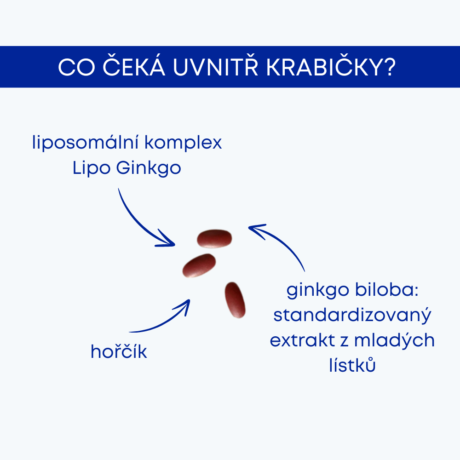 CO ČEKÁ UVNITŘ KRABIČKY?

liposomální komplex Lipo Ginkgo

ginkgo biloba: standardizovaný extrakt z mladých lístků

hořčík